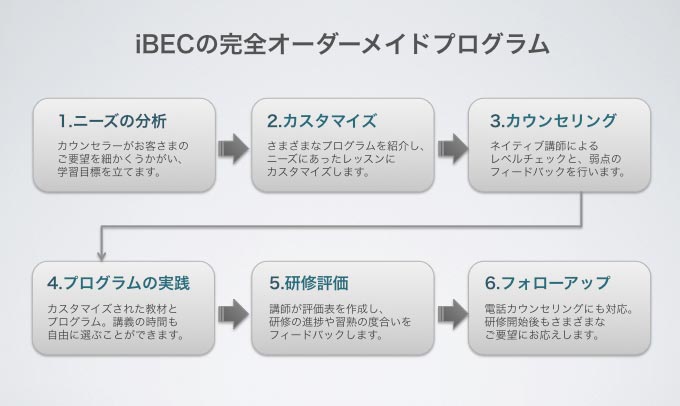 iBECの完全オーダーメイドプログラム

1.ニーズの分析

カウンセラーがお客さまのご要望を細かくうかがい、学習目標を立てます。

2.カスタマイズ

さまざまなプログラムを紹介し、ニーズにあったレッスンにカスタマイズします。

3.カウンセリング

ネイティブ講師によるレベルチェックと、弱点のフィードバックを行います。

4.プログラムの実践

カスタマイズされた教材とプログラム。講義の時間も自由に選ぶことができます。

5.研修評価

講師が評価表を作成し、研修の進捗や習熟の度合いをフィードバックします。

6.フォローアップ

電話カウンセリングにも対応。研修開始後もさまざまなご要望にお応えします。